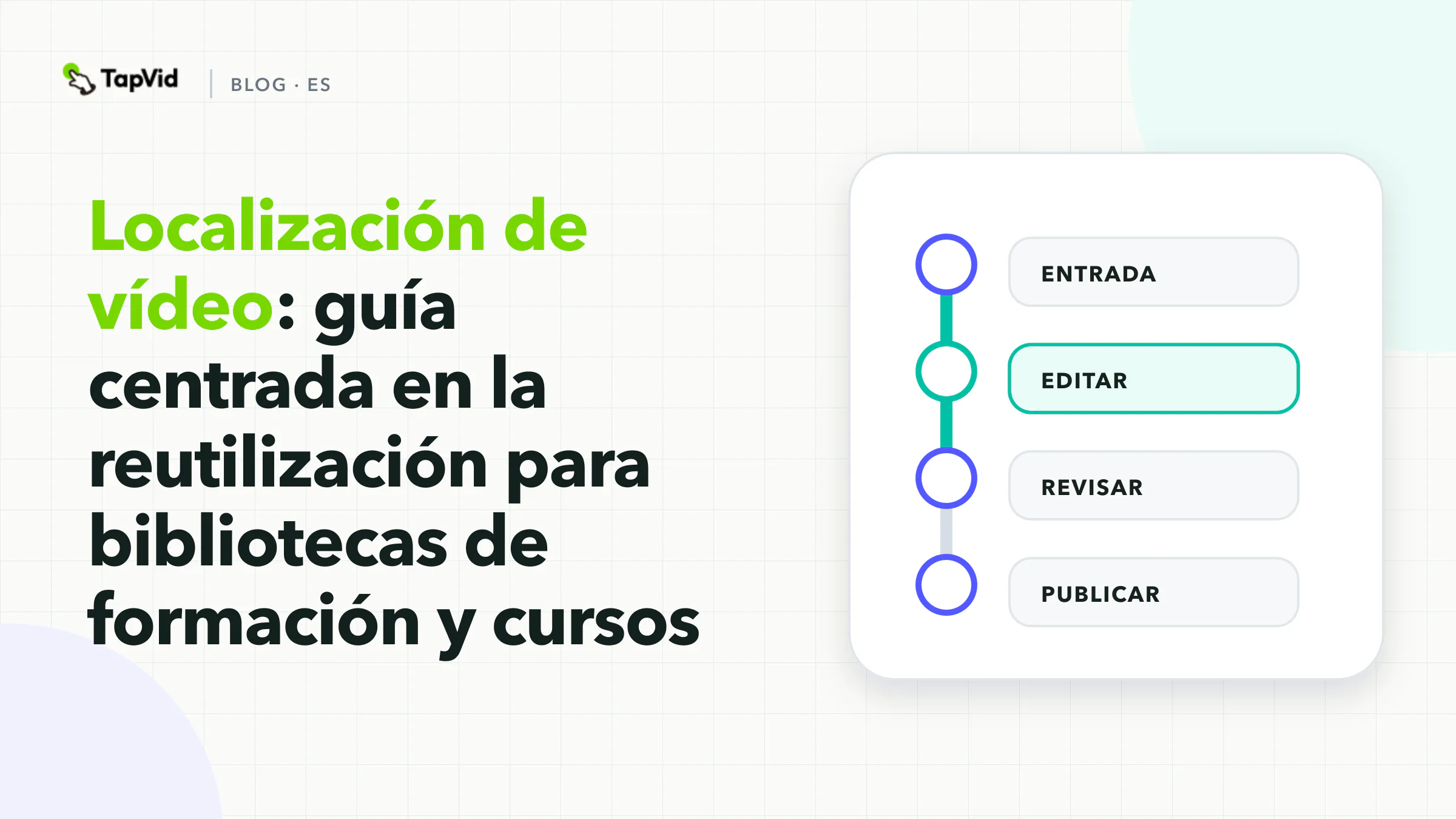 TapVid

BLOG · ES

Localización de vídeo: guía centrada en la reutilización para bibliotecas de formación y cursos

ENTRADA

EDITAR

REVISAR

PUBLICAR